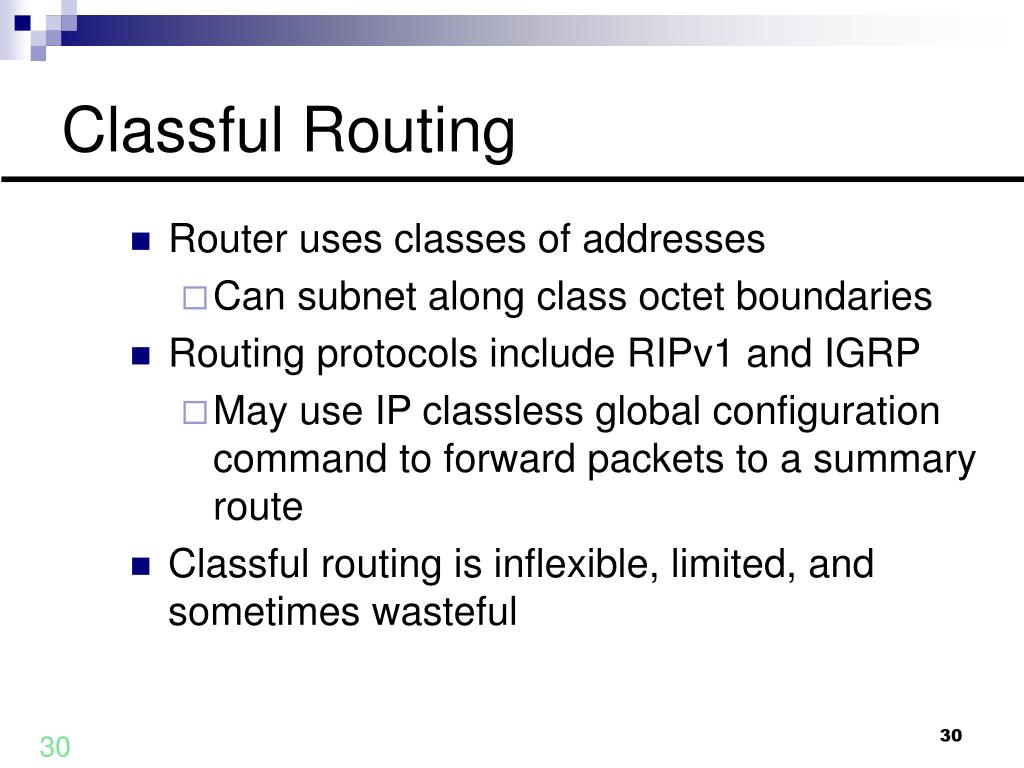 Classful Routing

- Router uses classes of addresses
  - Can subnet along class octet boundaries
- Routing protocols include RIPv1 and IGRP
  - May use IP classless global configuration command to forward packets to a summary route
- Classful routing is inflexible, limited, and sometimes wasteful

30

30